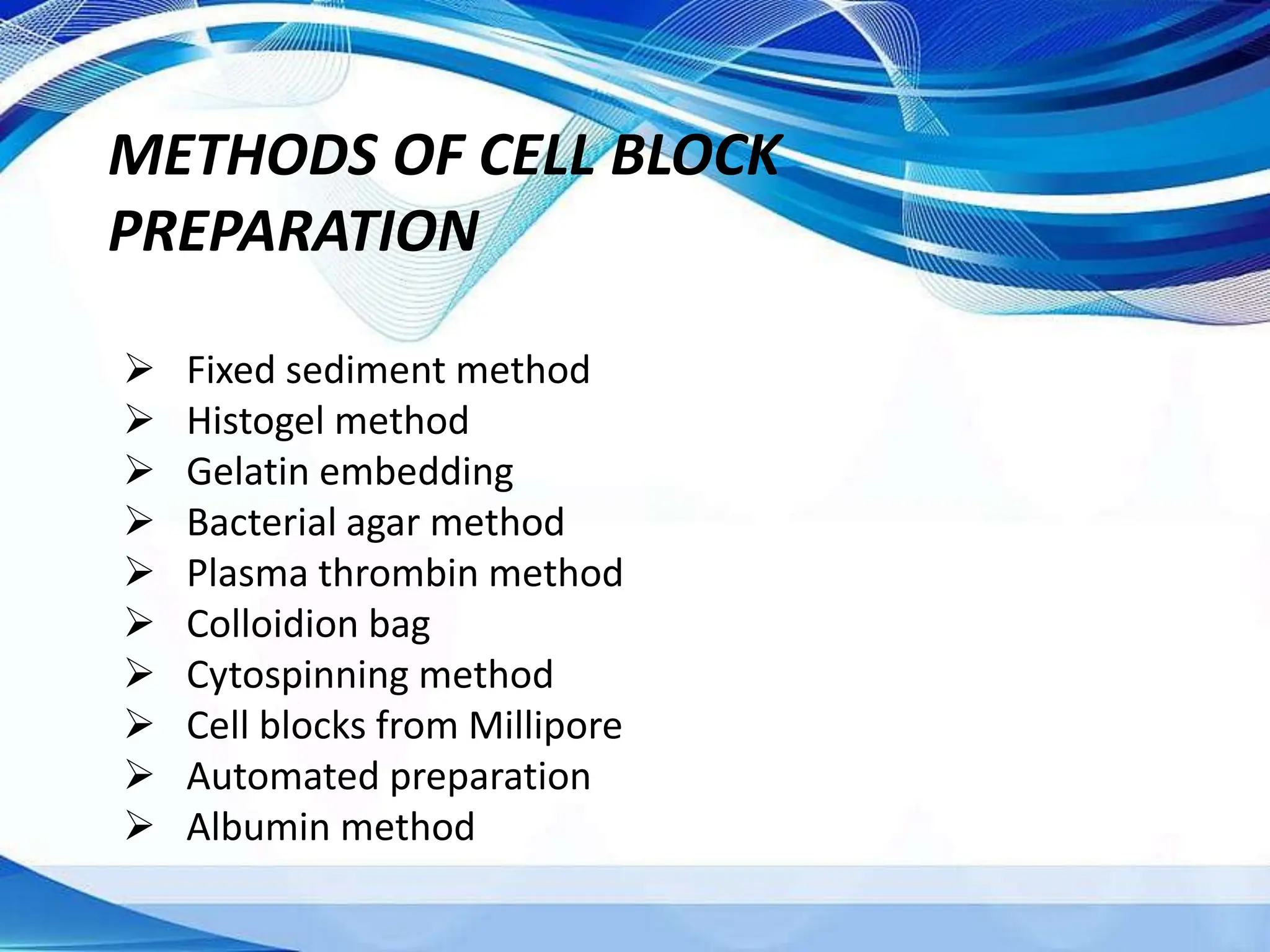 METHODS OF CELL BLOCK PREPARATION

➢ Fixed sediment method
➢ Histogel method
➢ Gelatin embedding
➢ Bacterial agar method
➢ Plasma thrombin method
➢ Colloidion bag
➢ Cytospinning method
➢ Cell blocks from Millipore
➢ Automated preparation
➢ Albumin method